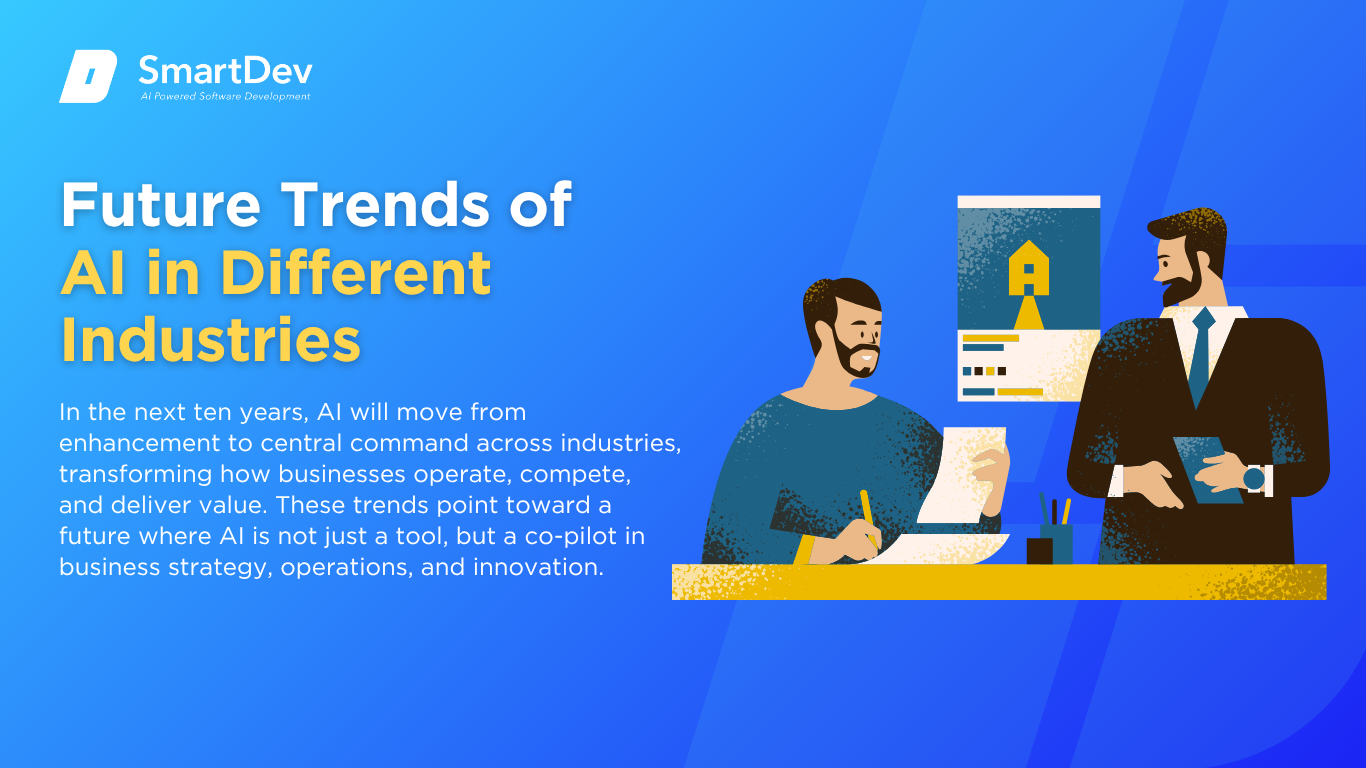 SmartDev
AI Powered Software Development

Future Trends of AI in Different Industries

In the next ten years, AI will move from enhancement to central command across industries, transforming how businesses operate, compete, and deliver value. These trends point toward a future where AI is not just a tool, but a co-pilot in business strategy, operations, and innovation.